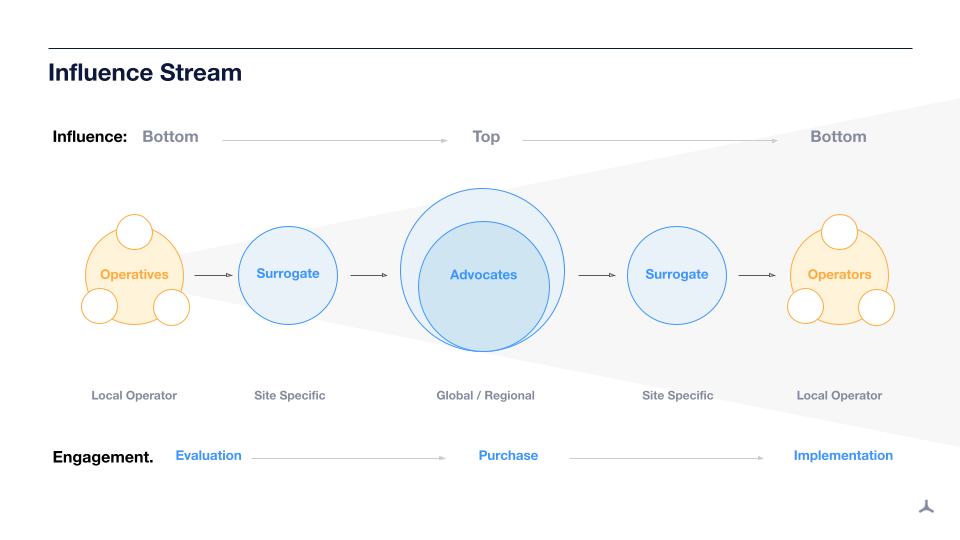 Influence Stream

Influence: Bottom Top Bottom

Operatives
Surrogate
Advocates
Surrogate
Operators

Local Operator
Site Specific
Global / Regional
Site Specific
Local Operator

Engagement. Evaluation Purchase Implementation